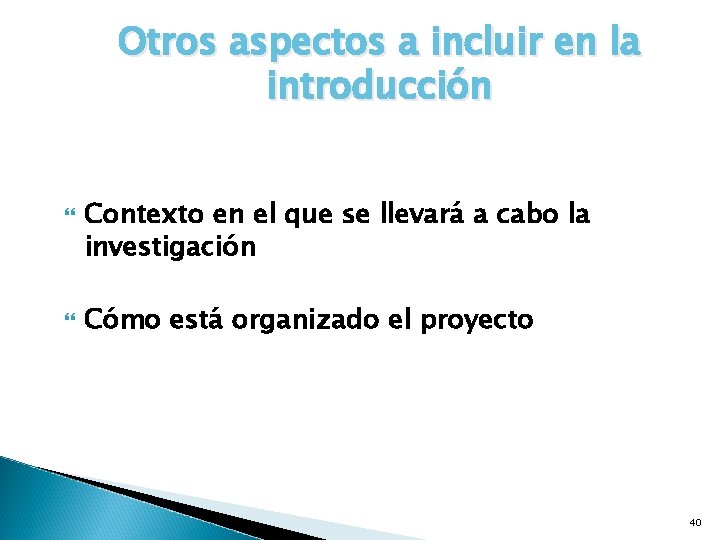 Otros aspectos a incluir en la introducción

Contexto en el que se llevará a cabo la investigación

Cómo está organizado el proyecto

40